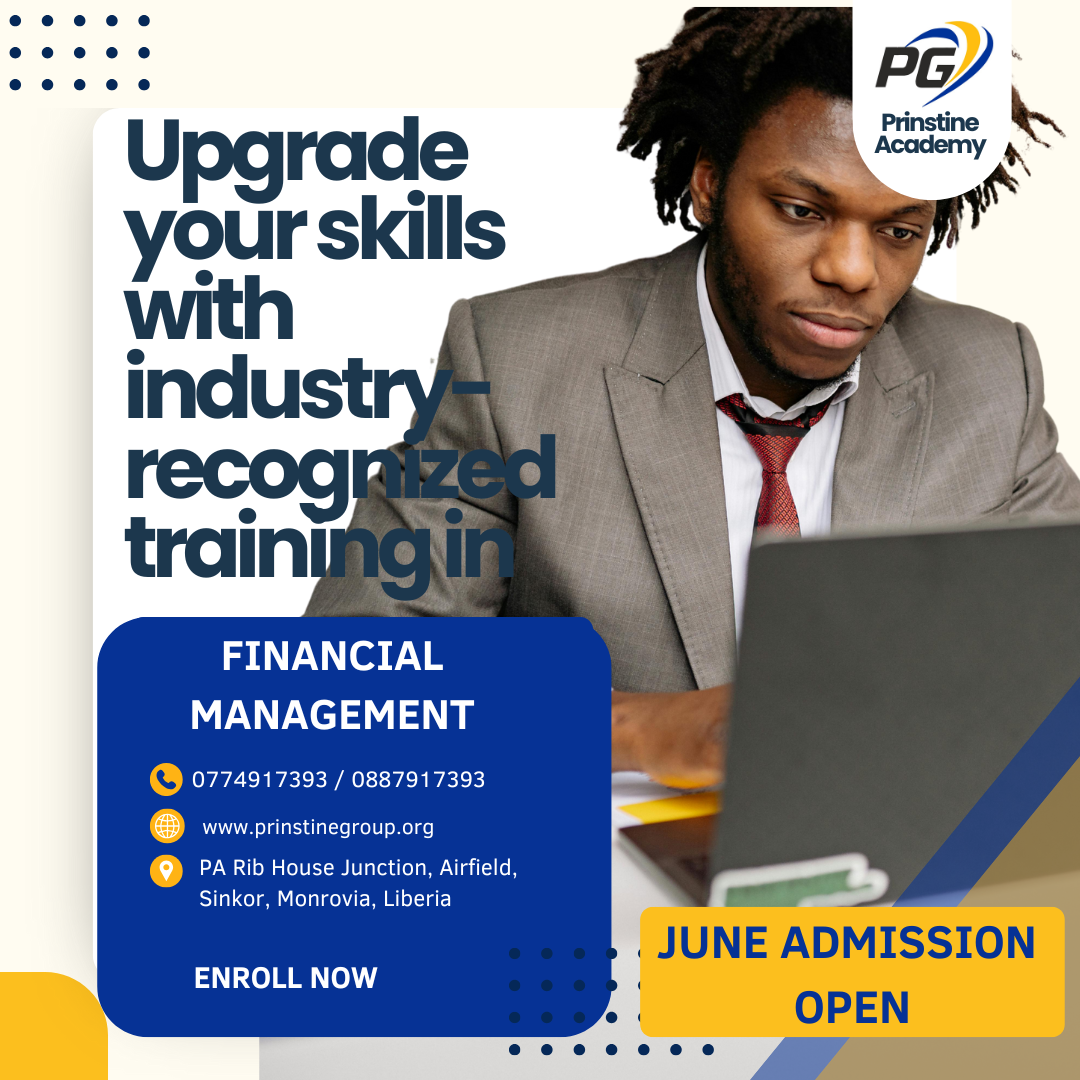 PG
Prinstine Academy

Upgrade your skills with industry-recognized training in

FINANCIAL MANAGEMENT

0774917393 / 0887917393

www.prinstinegroup.org

PA Rib House Junction, Airfield, Sinkor, Monrovia, Liberia

ENROLL NOW

JUNE ADMISSION OPEN